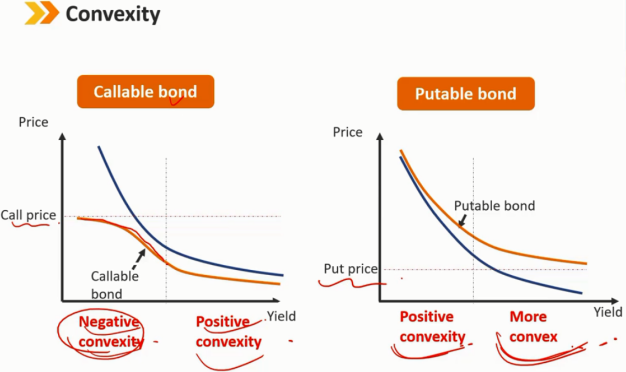 Convexity

Callable bond

Price

Call price

Callable bond

Yield

Negative convexity

Positive convexity

Putable bond

Price

Putable bond

Put price

Yield

Positive convexity

More convex